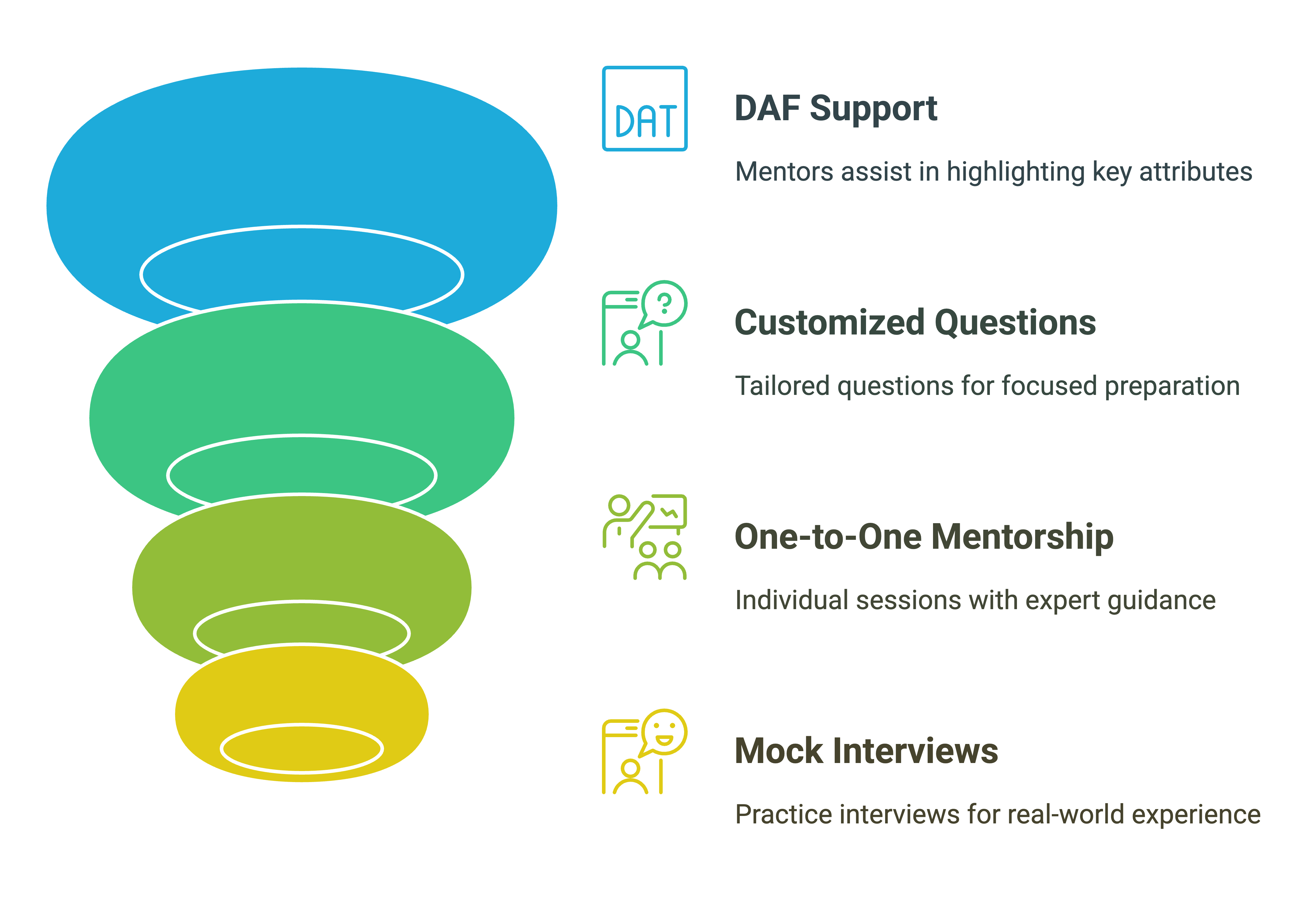 DAT

DAF Support

Mentors assist in highlighting key attributes

Customized Questions

Tailored questions for focused preparation

One-to-One Mentorship

Individual sessions with expert guidance

Mock Interviews

Practice interviews for real-world experience